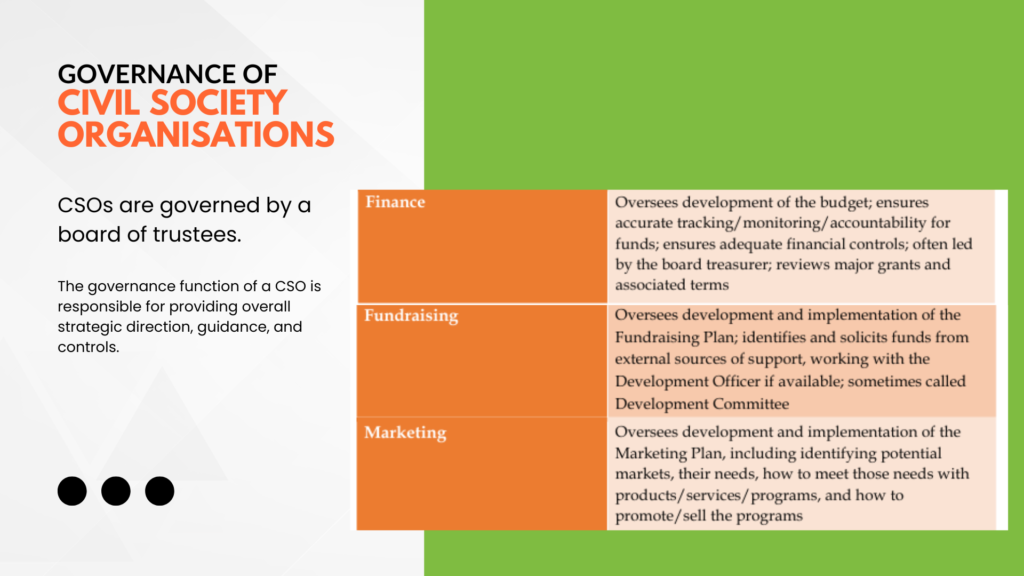 GOVERNANCE OF
CIVIL SOCIETY ORGANISATIONS

CSOs are governed by a board of trustees.

The governance function of a CSO is responsible for providing overall strategic direction, guidance, and controls.

| Finance | Oversees development of the budget; ensures accurate tracking/monitoring/accountability for funds; ensures adequate financial controls; often led by the board treasurer; reviews major grants and associated terms |
|---|---|
| Fundraising | Oversees development and implementation of the Fundraising Plan; identifies and solicits funds from external sources of support, working with the Development Officer if available; sometimes called Development Committee |
| Marketing | Oversees development and implementation of the Marketing Plan, including identifying potential markets, their needs, how to meet those needs with products/services/programs, and how to promote/sell the programs |